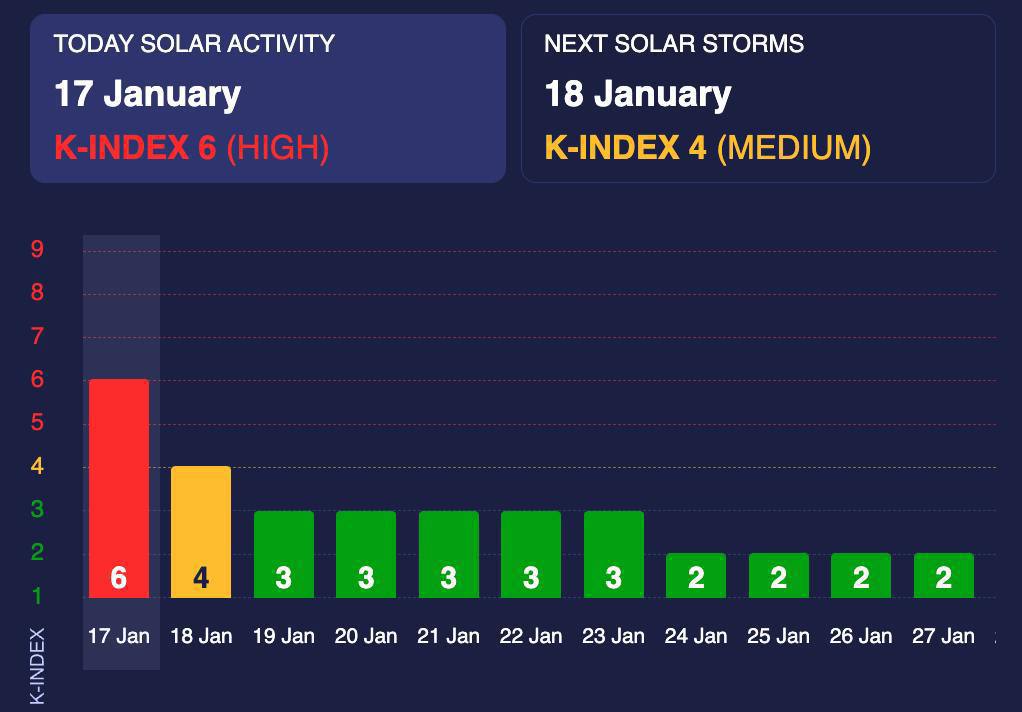 TODAY SOLAR ACTIVITY
17 January
K-INDEX 6 (HIGH)

NEXT SOLAR STORMS
18 January
K-INDEX 4 (MEDIUM)

9
8
7
6
5
4
3
2
1

K-INDEX

6 4 3 3 3 3 3 2 2 2 2

17 Jan 18 Jan 19 Jan 20 Jan 21 Jan 22 Jan 23 Jan 24 Jan 25 Jan 26 Jan 27 Jan